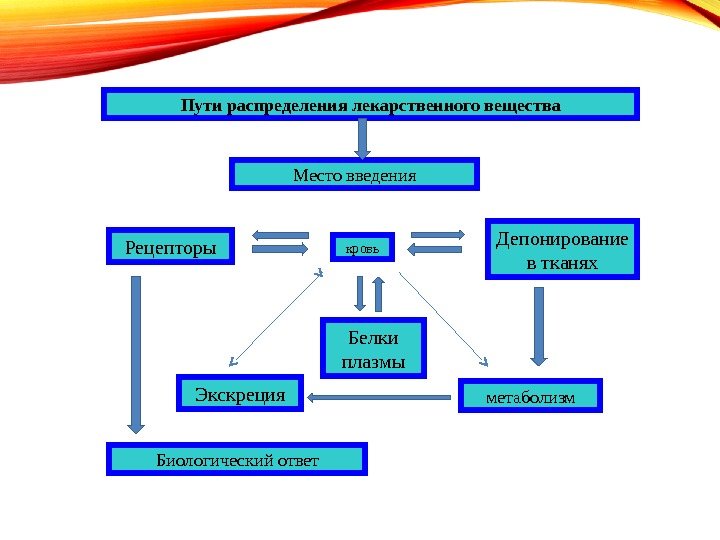 Пути распределения лекарственного вещества

Место введения

Рецепторы

кровь

Депонирование в тканях

Белки плазмы

Экскреция

метаболизм

Биологический ответ